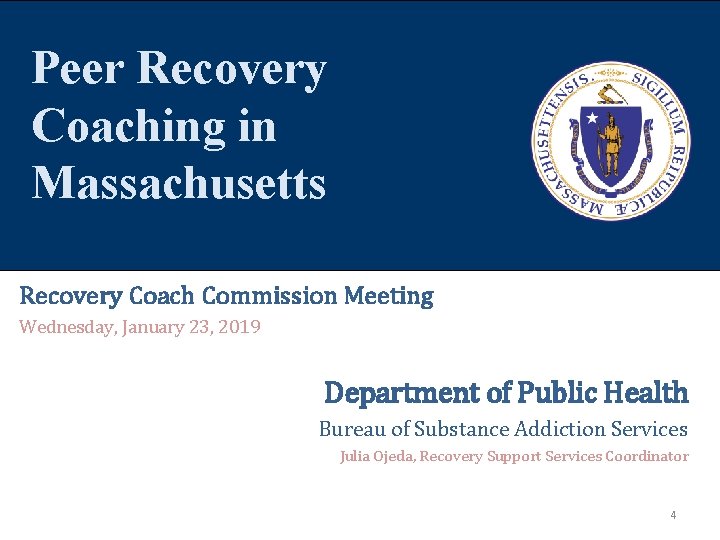 Peer Recovery Coaching in Massachusetts

SIGILLUM REIPUBLICÆ MASSACHUSETTENSIS

Recovery Coach Commission Meeting

Wednesday, January 23, 2019

Department of Public Health

Bureau of Substance Addiction Services

Julia Ojeda, Recovery Support Services Coordinator

4